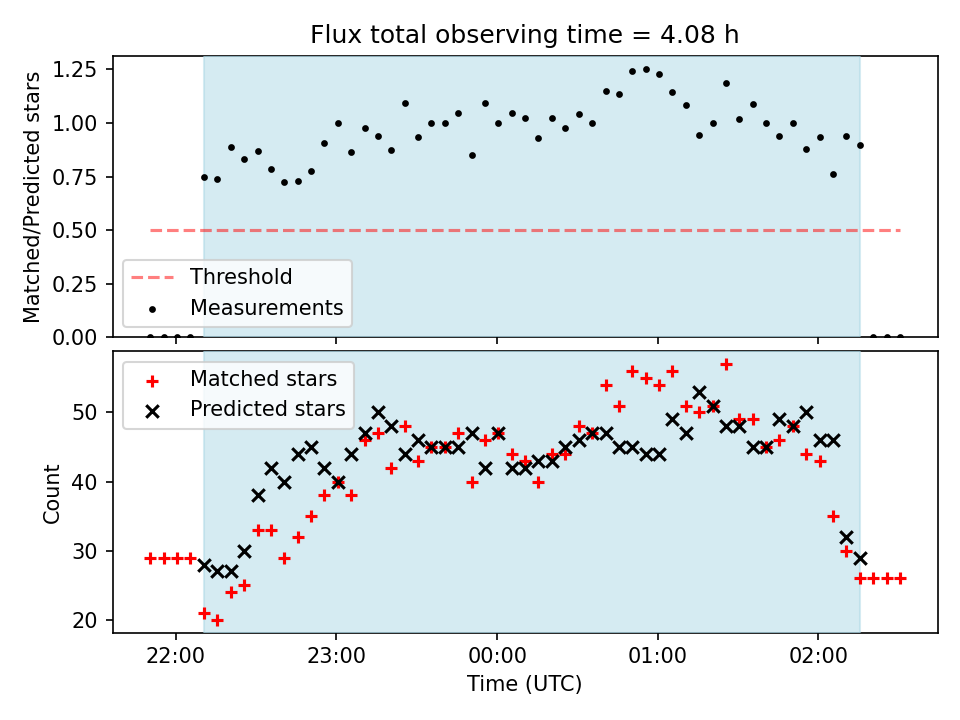 Flux total observing time = 4.08 h

Matched/Predicted stars

1.25
1.00
0.75
0.50
0.25
0.00

Threshold
Measurements

Matched stars
Predicted stars

Count

50
40
30
20

22:00
23:00
00:00
01:00
02:00

Time (UTC)